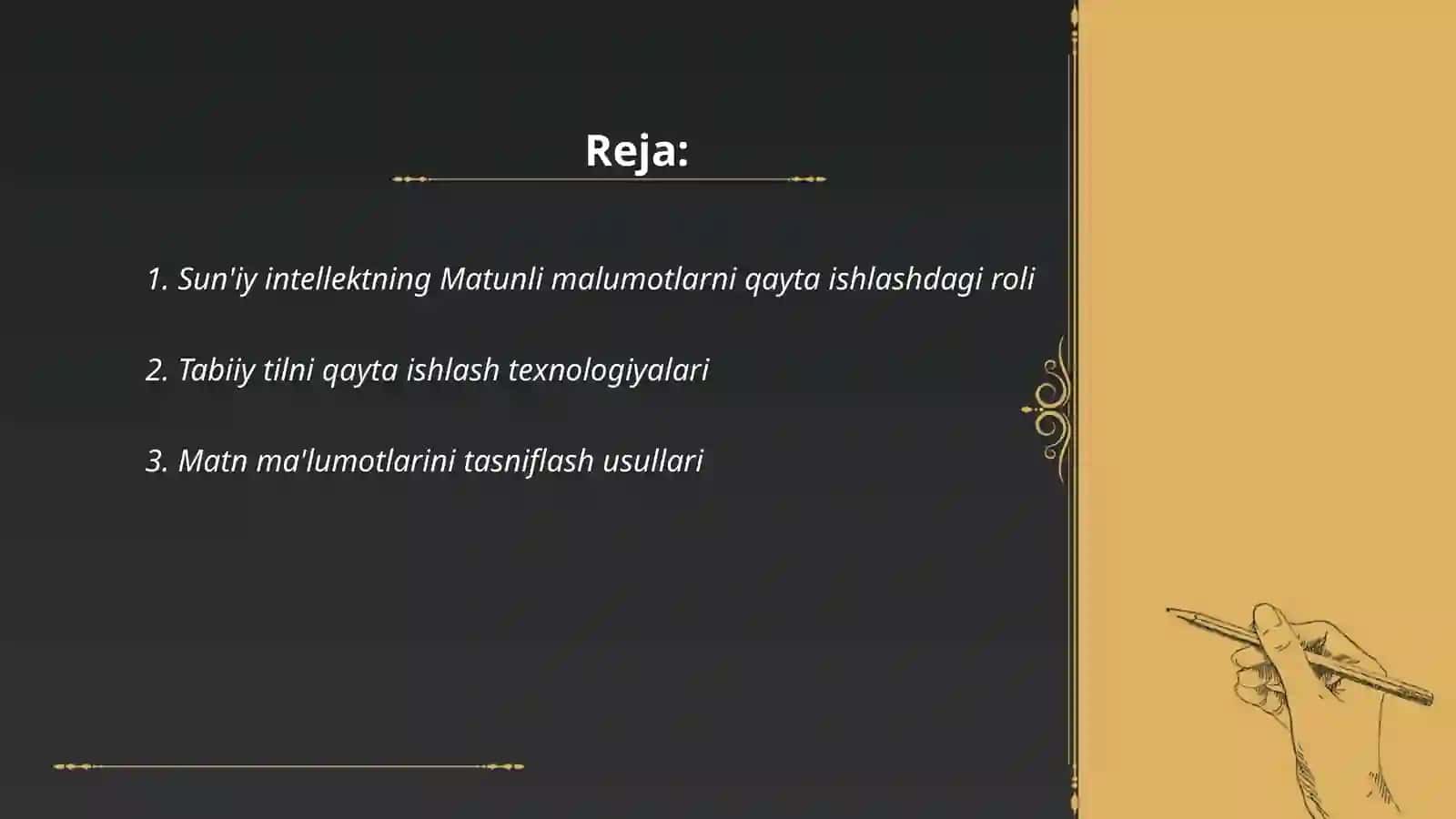 Reja:

1. Sun'iy intellektning Matunli malumotlarni qayta ishlashdagi roli

2. Tabiiy tilni qayta ishlash texnologiyalari

3. Matn ma'lumotlarini tasniflash usullari